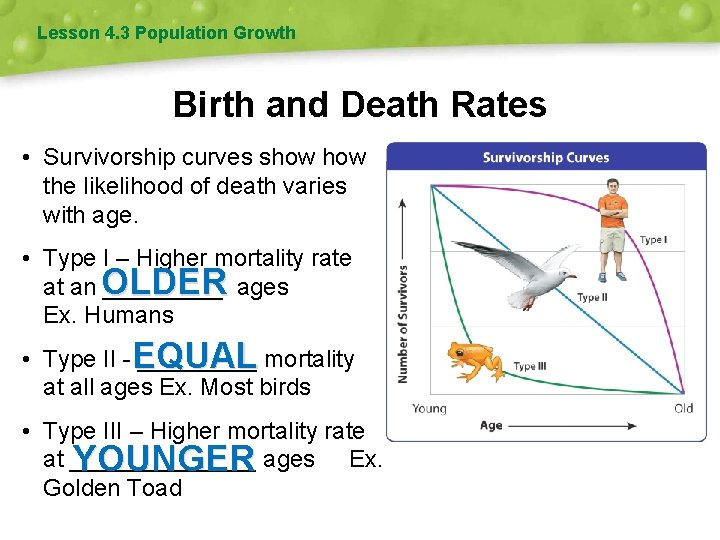 Lesson 4.3 Population Growth

Birth and Death Rates

• Survivorship curves show how the likelihood of death varies with age.

• Type I – Higher mortality rate at an OLDER ages Ex. Humans

• Type II - EQUAL mortality at all ages Ex. Most birds

• Type III – Higher mortality rate at YOUNGER ages Ex. Golden Toad

Survivorship Curves

Number of Survivors

Type I

Type II

Type III

Young

Old

Age